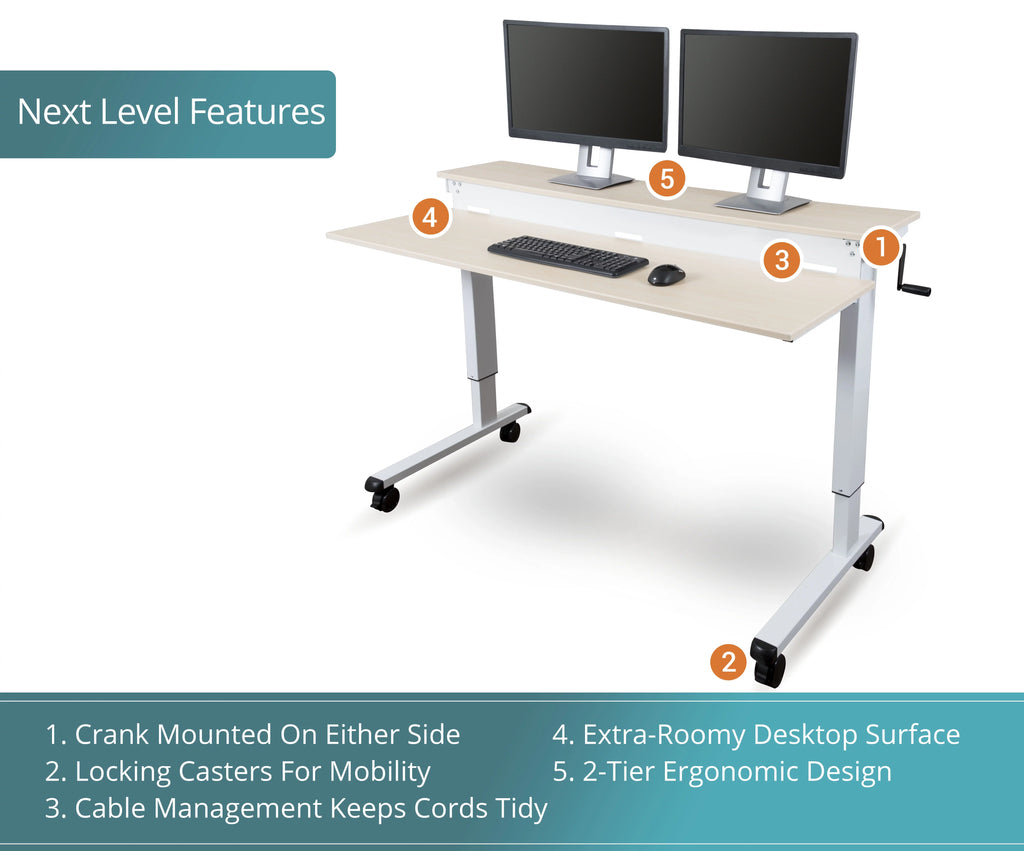 Next Level Features

5
4
3
1
2

1. Crank Mounted On Either Side
2. Locking Casters For Mobility
3. Cable Management Keeps Cords Tidy
4. Extra-Roomy Desktop Surface
5. 2-Tier Ergonomic Design